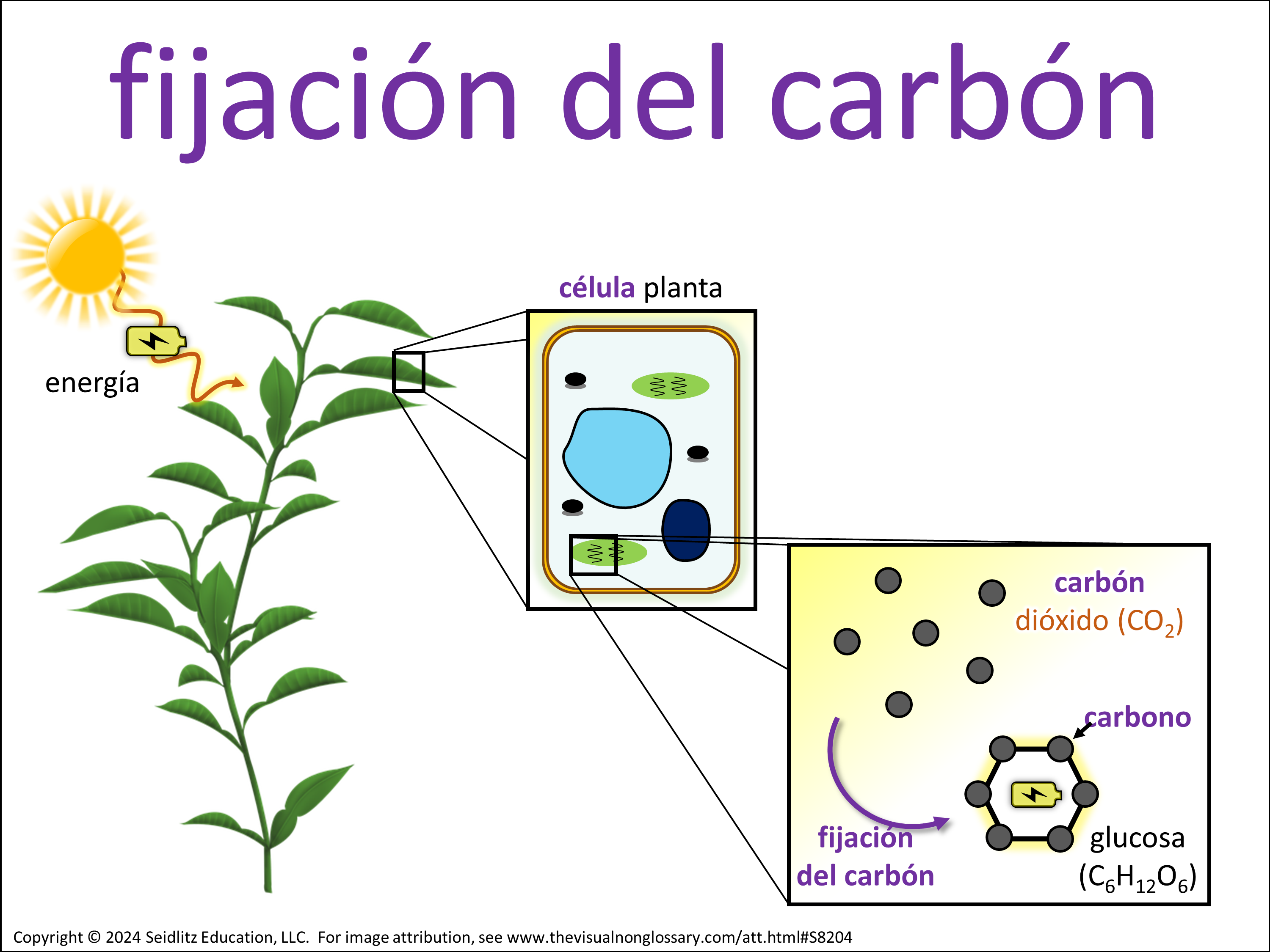 fijación del carbón

energía

célula planta

carbón
dióxido ($CO_2$)

carbono

fijación
del carbón

glucosa
($C_6H_{12}O_6$)

Copyright © 2024 Seidlitz Education, LLC. For image attribution, see www.thevisualnonglossary.com/att.html#S8204